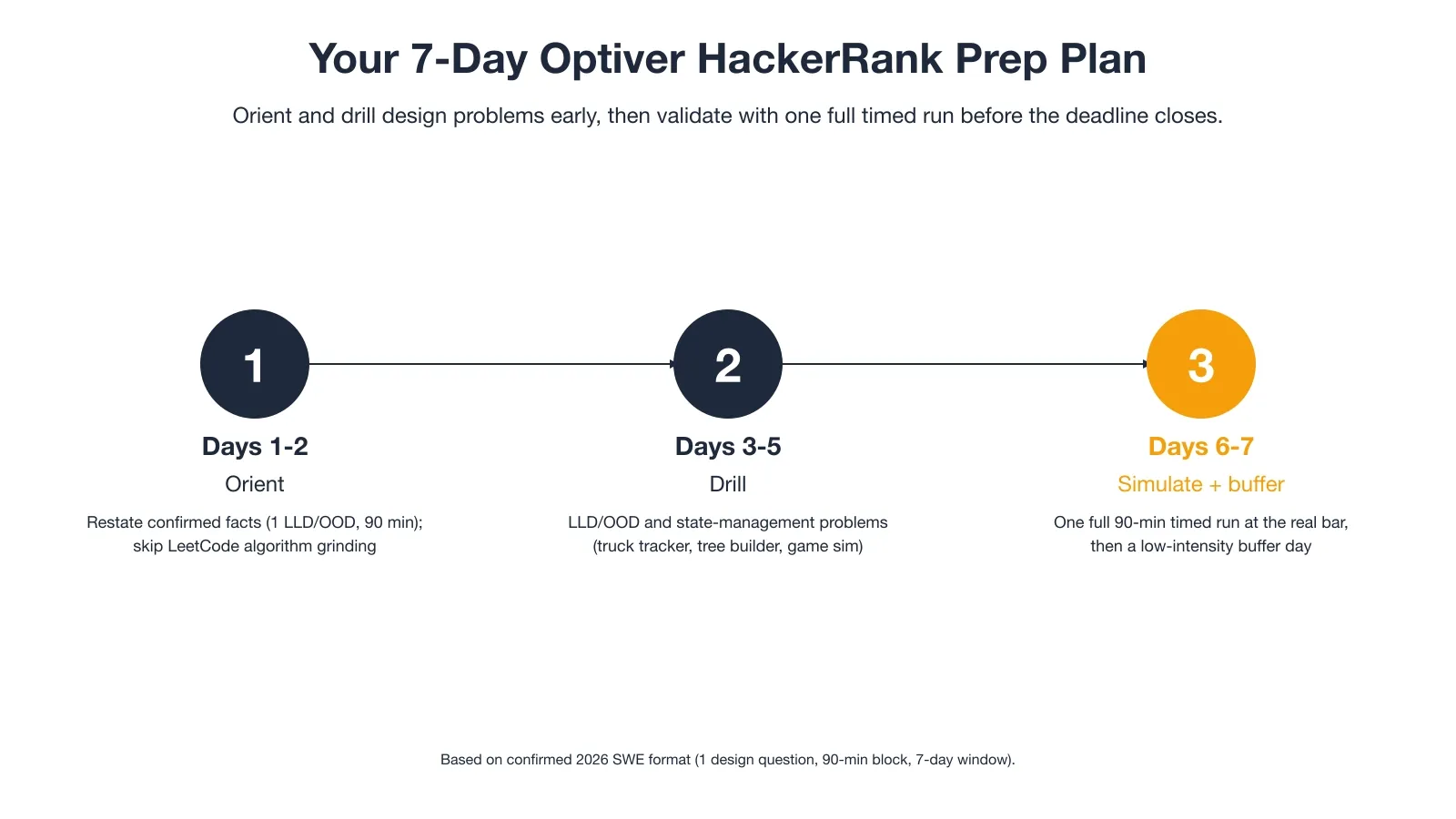 Your 7-Day Optiver HackerRank Prep Plan

Orient and drill design problems early, then validate with one full timed run before the deadline closes.

1

Days 1-2

Orient

Restate confirmed facts (1 LLD/OOD, 90 min); skip LeetCode algorithm grinding

2

Days 3-5

Drill

LLD/OOD and state-management problems (truck tracker, tree builder, game sim)

3

Days 6-7

Simulate + buffer

One full 90-min timed run at the real bar, then a low-intensity buffer day

Based on confirmed 2026 SWE format (1 design question, 90-min block, 7-day window).